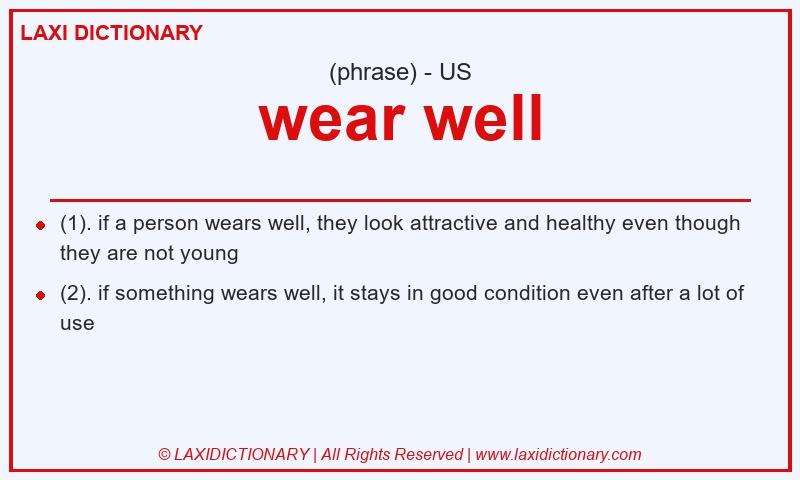 LAXI DICTIONARY

(phrase) - US

wear well

- (1). if a person wears well, they look attractive and healthy even though they are not young
- (2). if something wears well, it stays in good condition even after a lot of use

© LAXIDICTIONARY | All Rights Reserved | www.laxidictionary.com